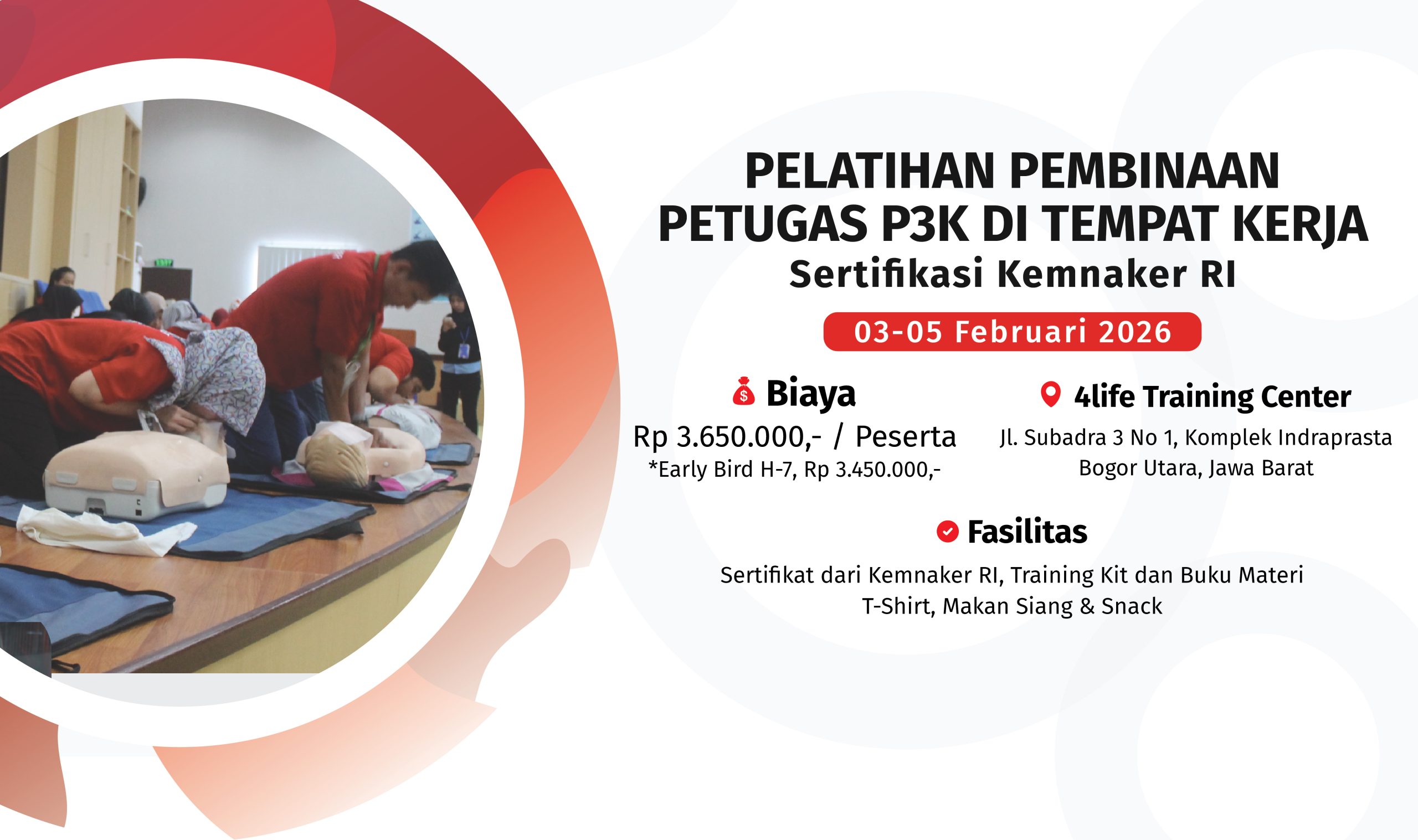 PELATIHAN PEMBINAAN
PETUGAS P3K DI TEMPAT KERJA
Sertifikasi Kemnaker RI

03-05 Februari 2026

Biaya
Rp 3.650.000,- / Peserta
*Early Bird H-7, Rp 3.450.000,-

4life Training Center
Jl. Subadra 3 No 1, Komplek Indraprasta
Bogor Utara, Jawa Barat

Fasilitas
Sertifikat dari Kemnaker RI, Training Kit dan Buku Materi
T-Shirt, Makan Siang & Snack